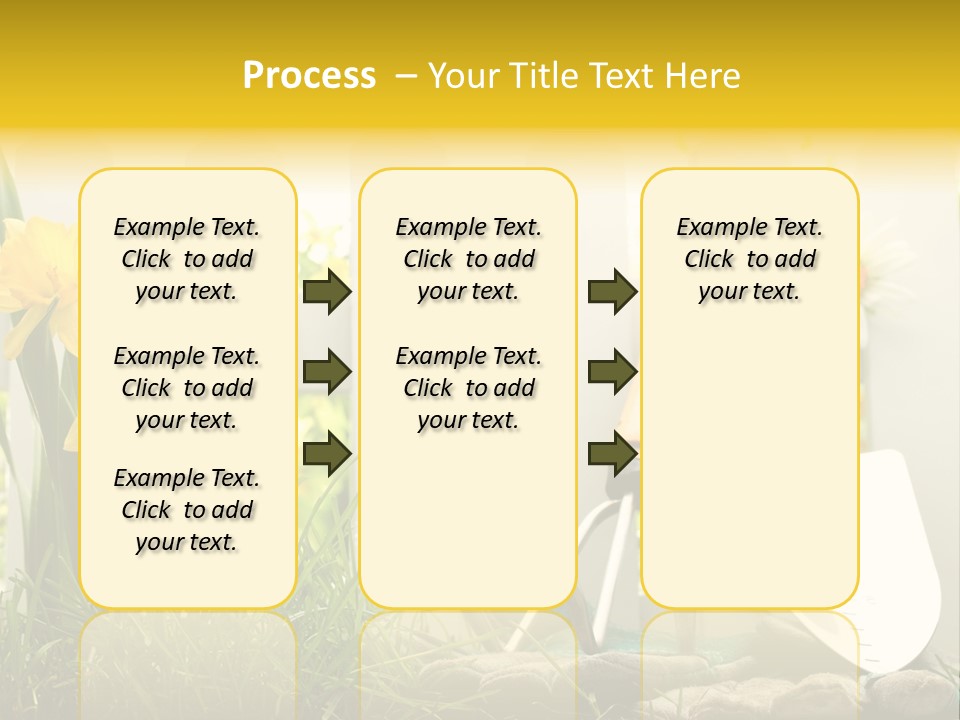 Process – Your Title Text Here

Example Text. Click to add your text.

Example Text. Click to add your text.

Example Text. Click to add your text.

Example Text. Click to add your text.

Example Text. Click to add your text.

Example Text. Click to add your text.